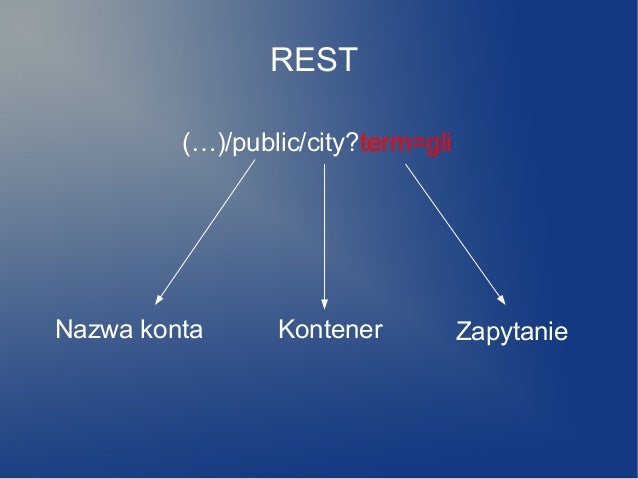 REST

(…)/public/city?term=gli

Nazwa konta

Kontener

Zapytanie